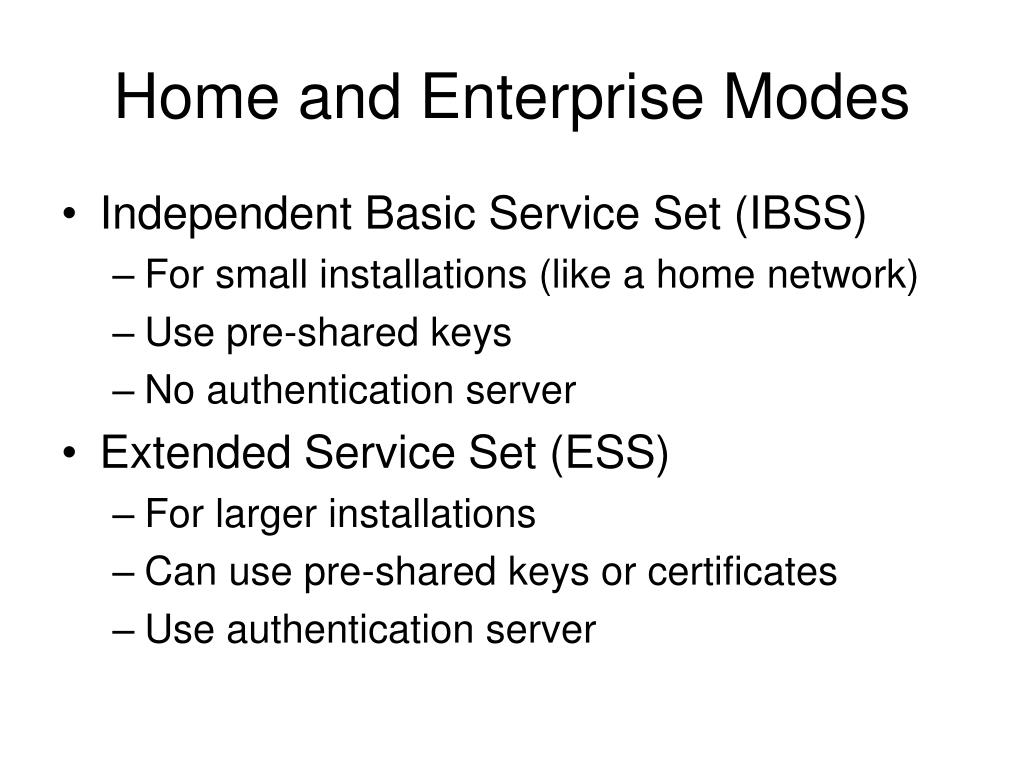 Home and Enterprise Modes

• Independent Basic Service Set (IBSS)
– For small installations (like a home network)
– Use pre-shared keys
– No authentication server
• Extended Service Set (ESS)
– For larger installations
– Can use pre-shared keys or certificates
– Use authentication server